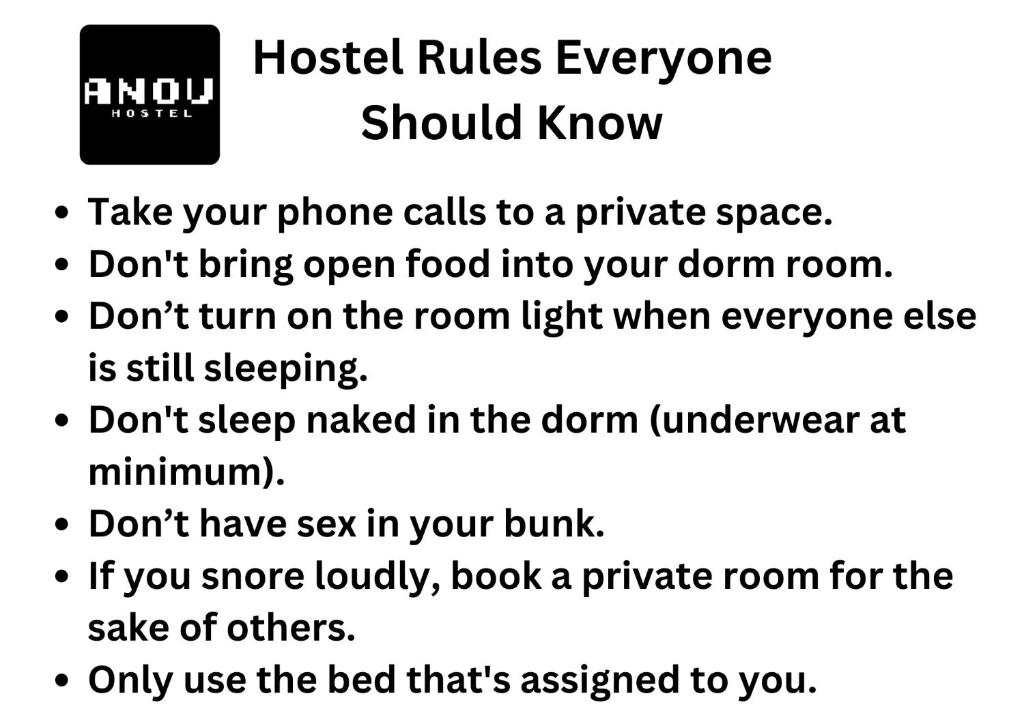 ANOU
HOSTEL

Hostel Rules Everyone Should Know

- Take your phone calls to a private space.
- Don't bring open food into your dorm room.
- Don’t turn on the room light when everyone else is still sleeping.
- Don't sleep naked in the dorm (underwear at minimum).
- Don’t have sex in your bunk.
- If you snore loudly, book a private room for the sake of others.
- Only use the bed that's assigned to you.